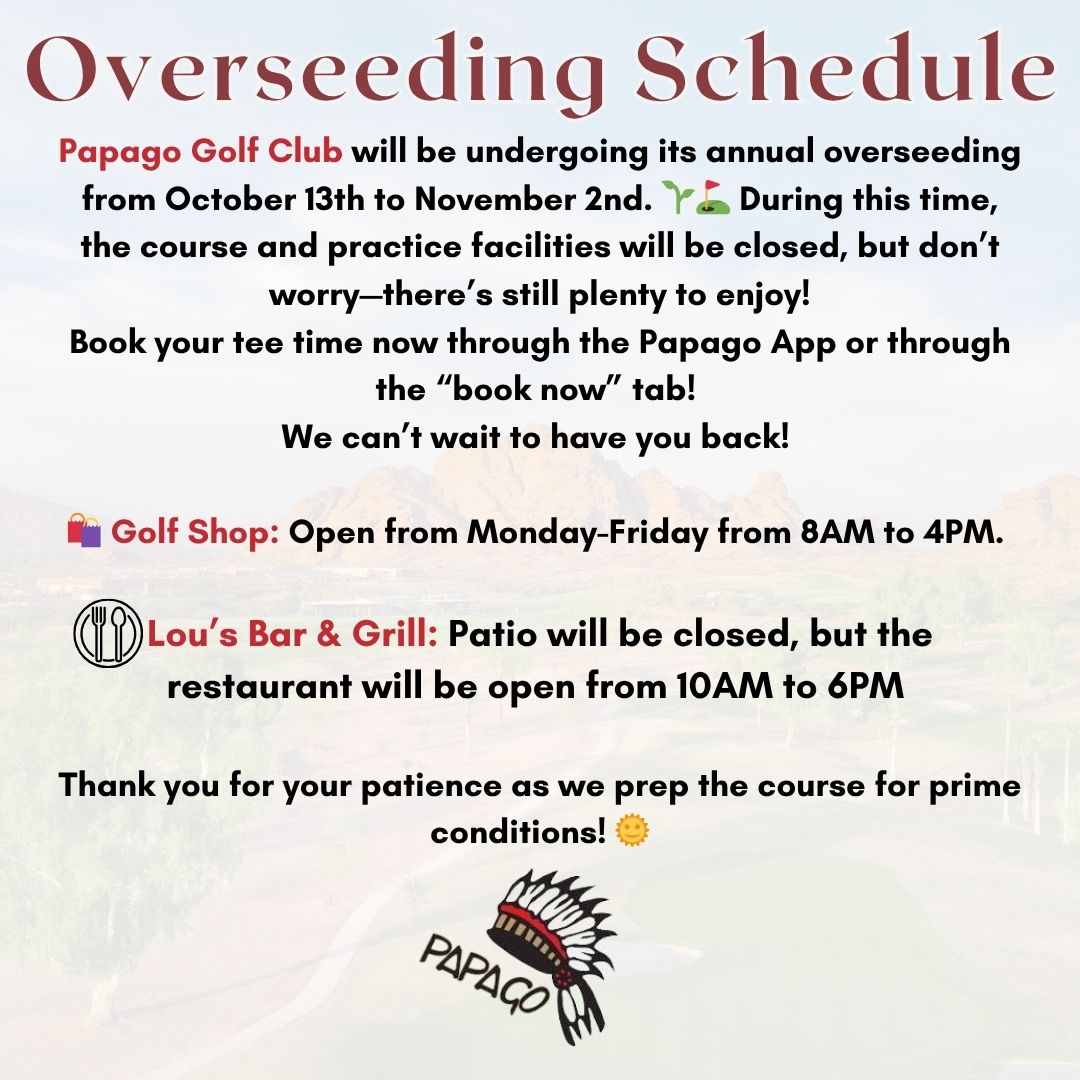 Overseeding Schedule

Papago Golf Club will be undergoing its annual overseeding from October 13th to November 2nd. 🌱⛳ During this time, the course and practice facilities will be closed, but don't worry—there's still plenty to enjoy!
Book your tee time now through the Papago App or through the "book now" tab!
We can't wait to have you back!

🛍️ Golf Shop: Open from Monday-Friday from 8AM to 4PM.

Lou's Bar & Grill: Patio will be closed, but the restaurant will be open from 10AM to 6PM

Thank you for your patience as we prep the course for prime conditions! 🌞

PAPAGO